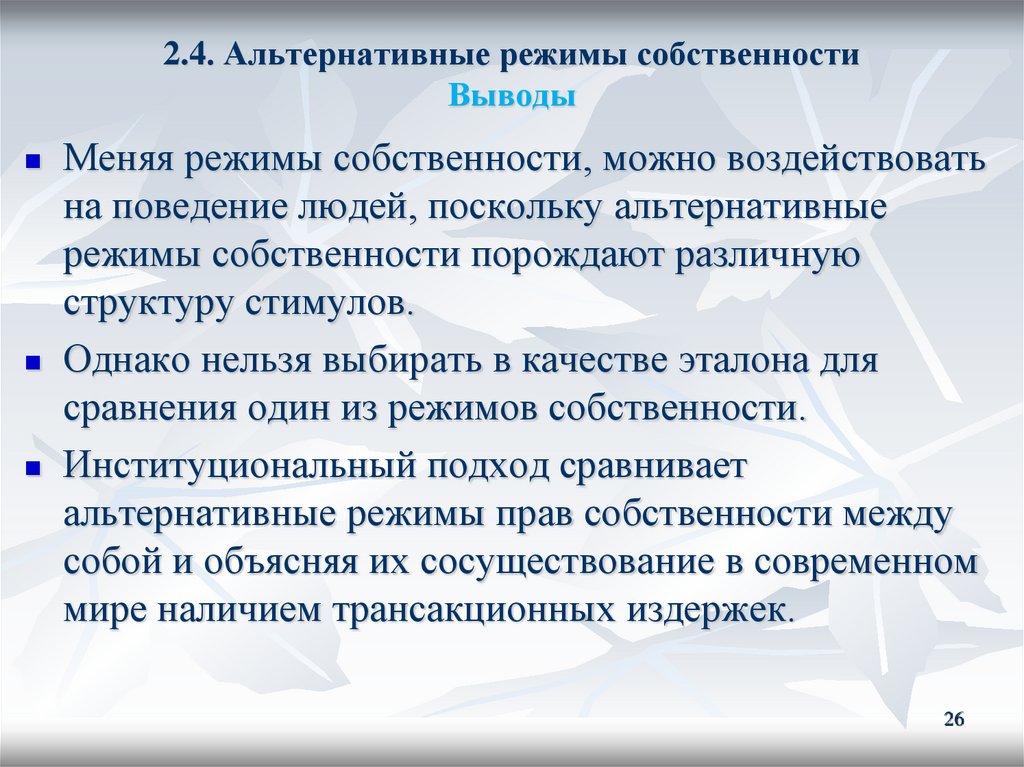 2.4. Альтернативные режимы собственности
Выводы

Меняя режимы собственности, можно воздействовать на поведение людей, поскольку альтернативные режимы собственности порождают различную структуру стимулов.

Однако нельзя выбирать в качестве эталона для сравнения один из режимов собственности.

Институциональный подход сравнивает альтернативные режимы прав собственности между собой и объясняя их сосуществование в современном мире наличием трансакционных издержек.

26